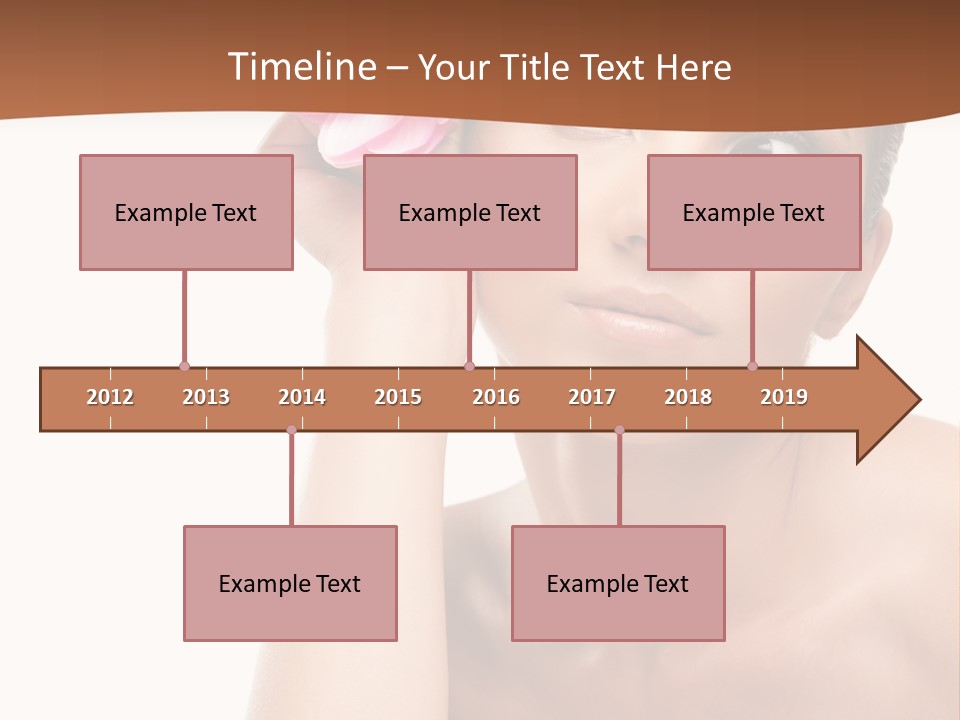 Timeline – Your Title Text Here

Example Text

Example Text

Example Text

2012 2013 2014 2015 2016 2017 2018 2019

Example Text

Example Text